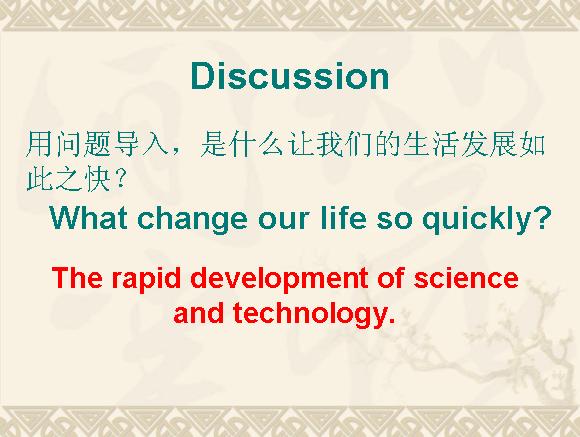 Discussion

用问题导入，是什么让我们的生活发展如此之快？

What change our life so quickly?

The rapid development of science and technology.